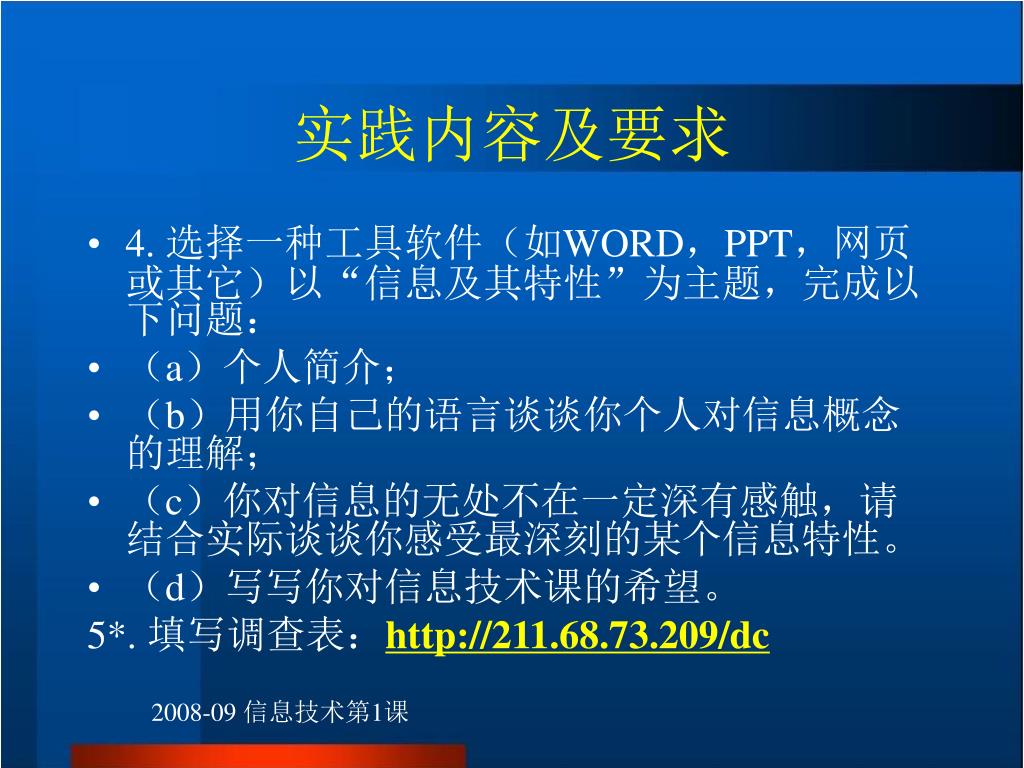 实践内容及要求

• 4. 选择一种工具软件（如WORD，PPT，网页或其它）以“信息及其特性”为主题，完成以下问题：
• （a）个人简介；
• （b）用你自己的语言谈谈你个人对信息概念的理解；
• （c）你对信息的无处不在一定深有感触，请结合实际谈谈你感受最深刻的某个信息特性。
• （d）写写你对信息技术课的希望。
5*. 填写调查表：http://211.68.73.209/dc

2008-09 信息技术第1课